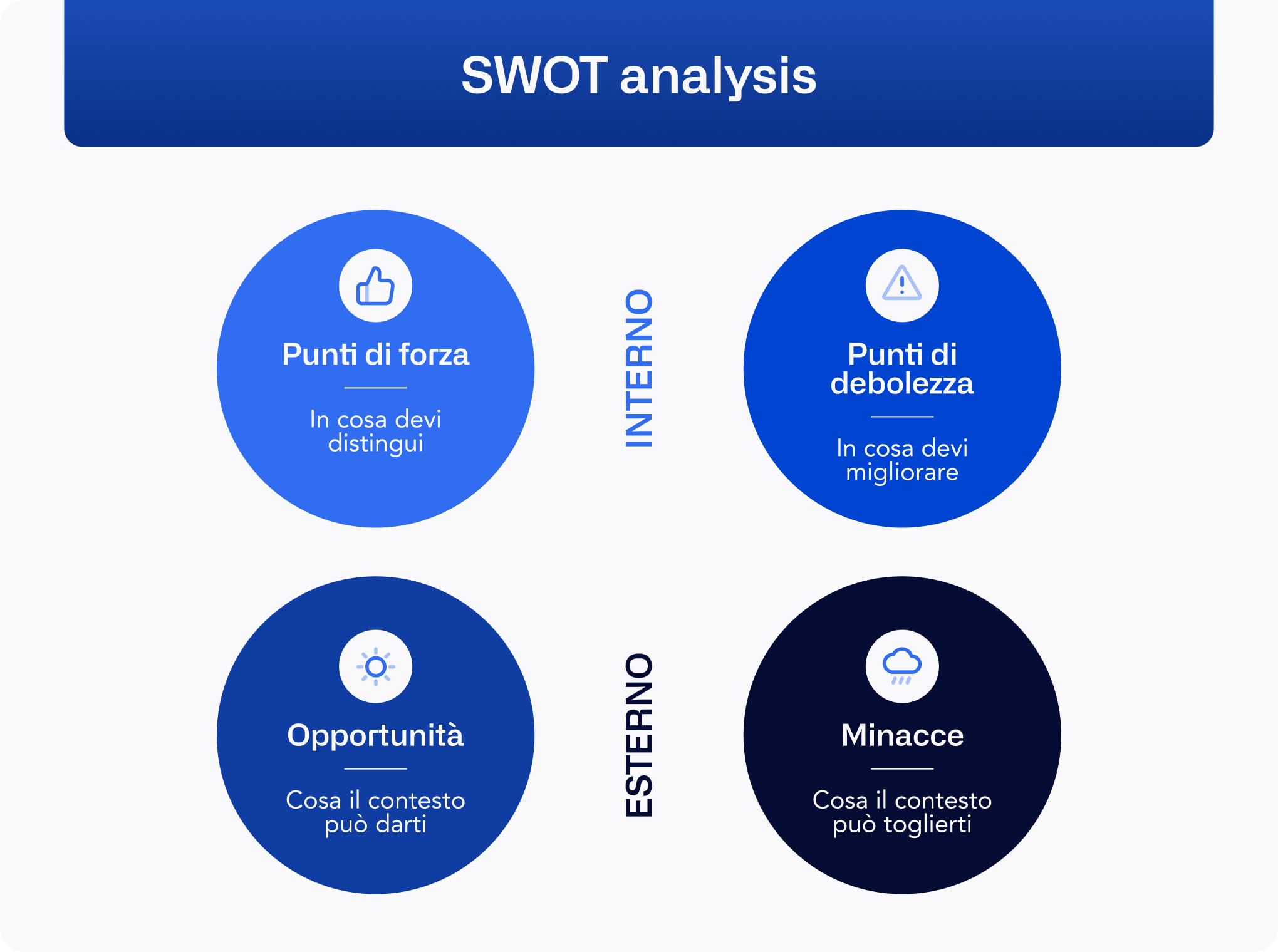 SWOT analysis

Punti di forza

In cosa devi distingui

INTERNO

Punti di debolezza

In cosa devi migliorare

Opportunità

Cosa il contesto può darti

ESTERNO

Minacce

Cosa il contesto può toglierti